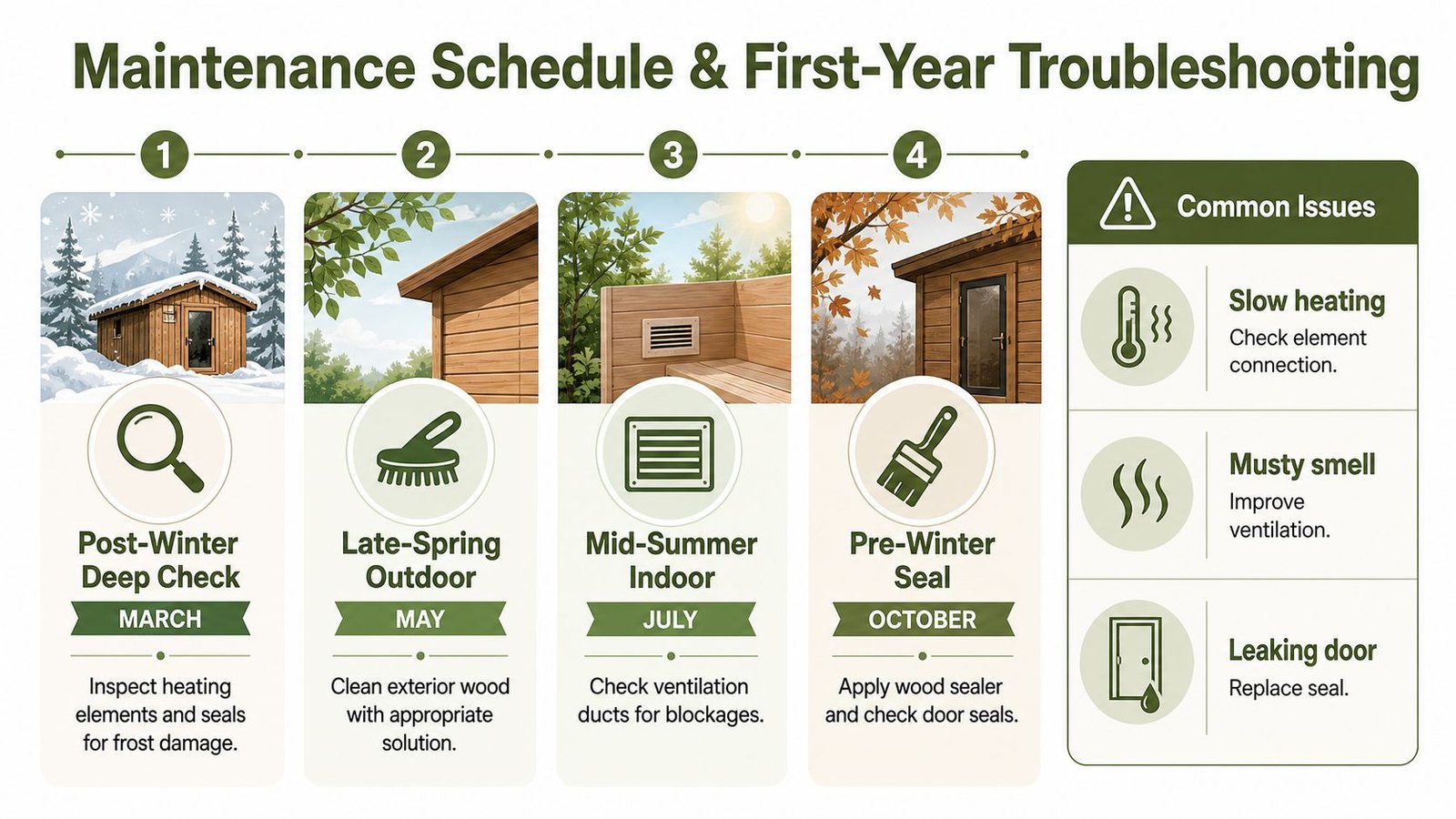 Maintenance Schedule & First-Year Troubleshooting

1

Post-Winter Deep Check

MARCH

Inspect heating elements and seals for frost damage.

2

Late-Spring Outdoor

MAY

Clean exterior wood with appropriate solution.

3

Mid-Summer Indoor

JULY

Check ventilation ducts for blockages.

4

Pre-Winter Seal

OCTOBER

Apply wood sealer and check door seals.

Common Issues

Slow heating
Check element connection.

Musty smell
Improve ventilation.

Leaking door
Replace seal.